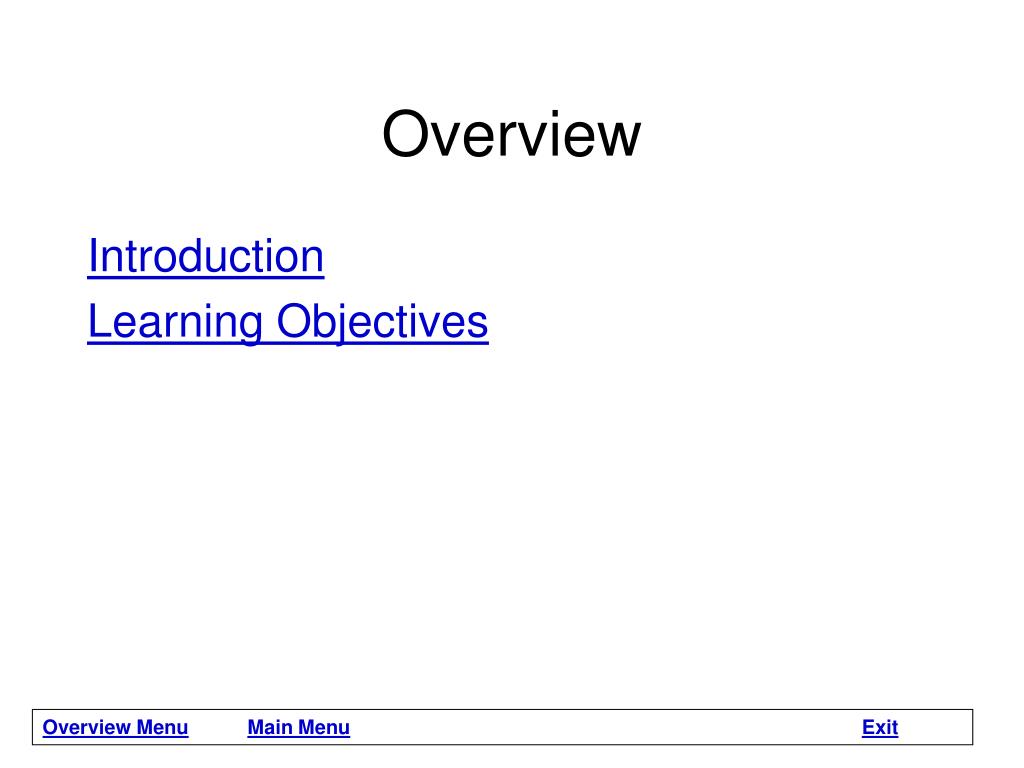 Overview

Introduction
Learning Objectives

Overview Menu Main Menu Exit